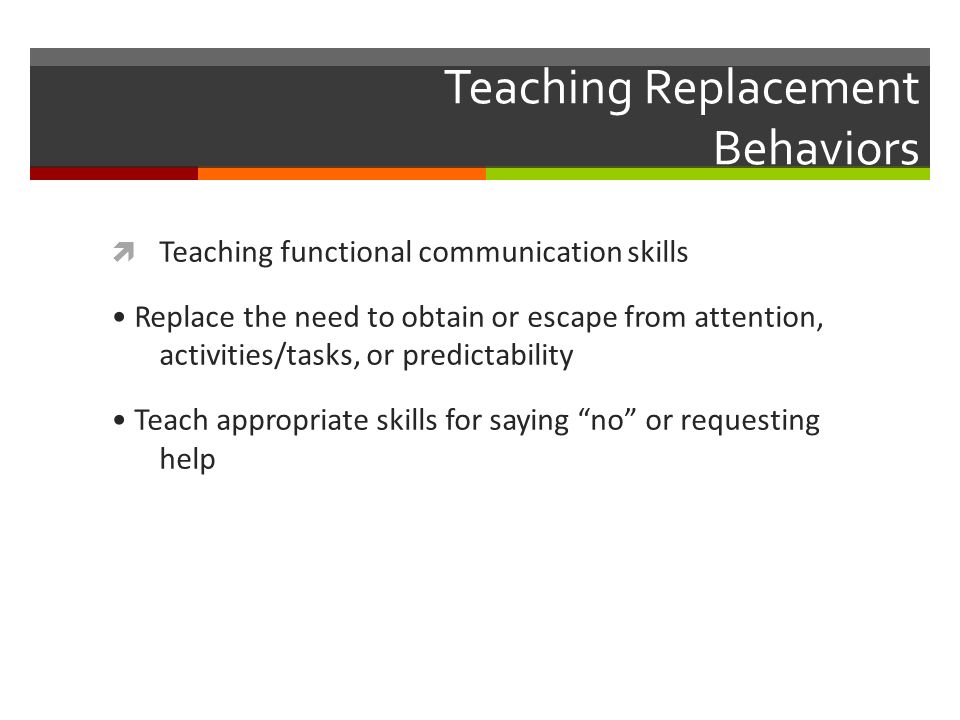 Teaching Replacement Behaviors

Teaching functional communication skills

• Replace the need to obtain or escape from attention, activities/tasks, or predictability

• Teach appropriate skills for saying “no” or requesting help